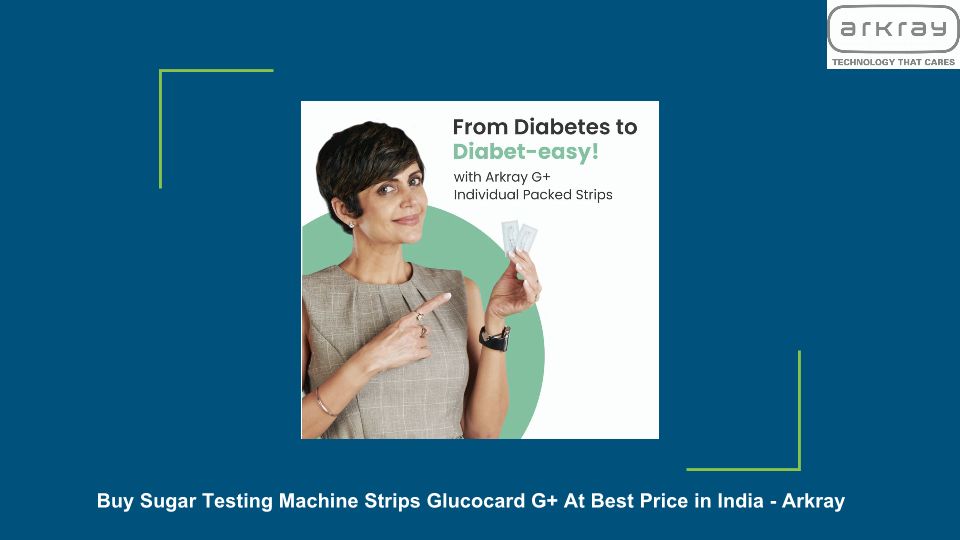 arkray
TECHNOLOGY THAT CARES

From Diabetes to
Diabet-easy!
with Arkray G+
Individual Packed Strips

Buy Sugar Testing Machine Strips Glucocard G+ At Best Price in India - Arkray